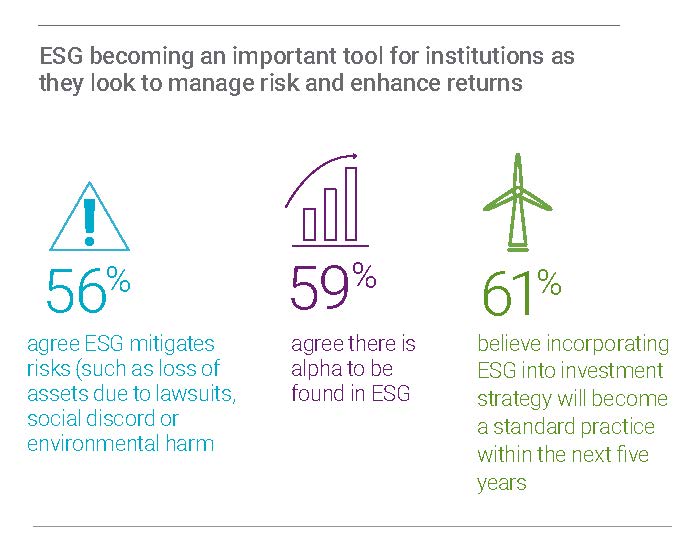 ESG becoming an important tool for institutions as they look to manage risk and enhance returns

56%

agree ESG mitigates risks (such as loss of assets due to lawsuits, social discord or environmental harm

59%

agree there is alpha to be found in ESG

61%

believe incorporating ESG into investment strategy will become a standard practice within the next five years